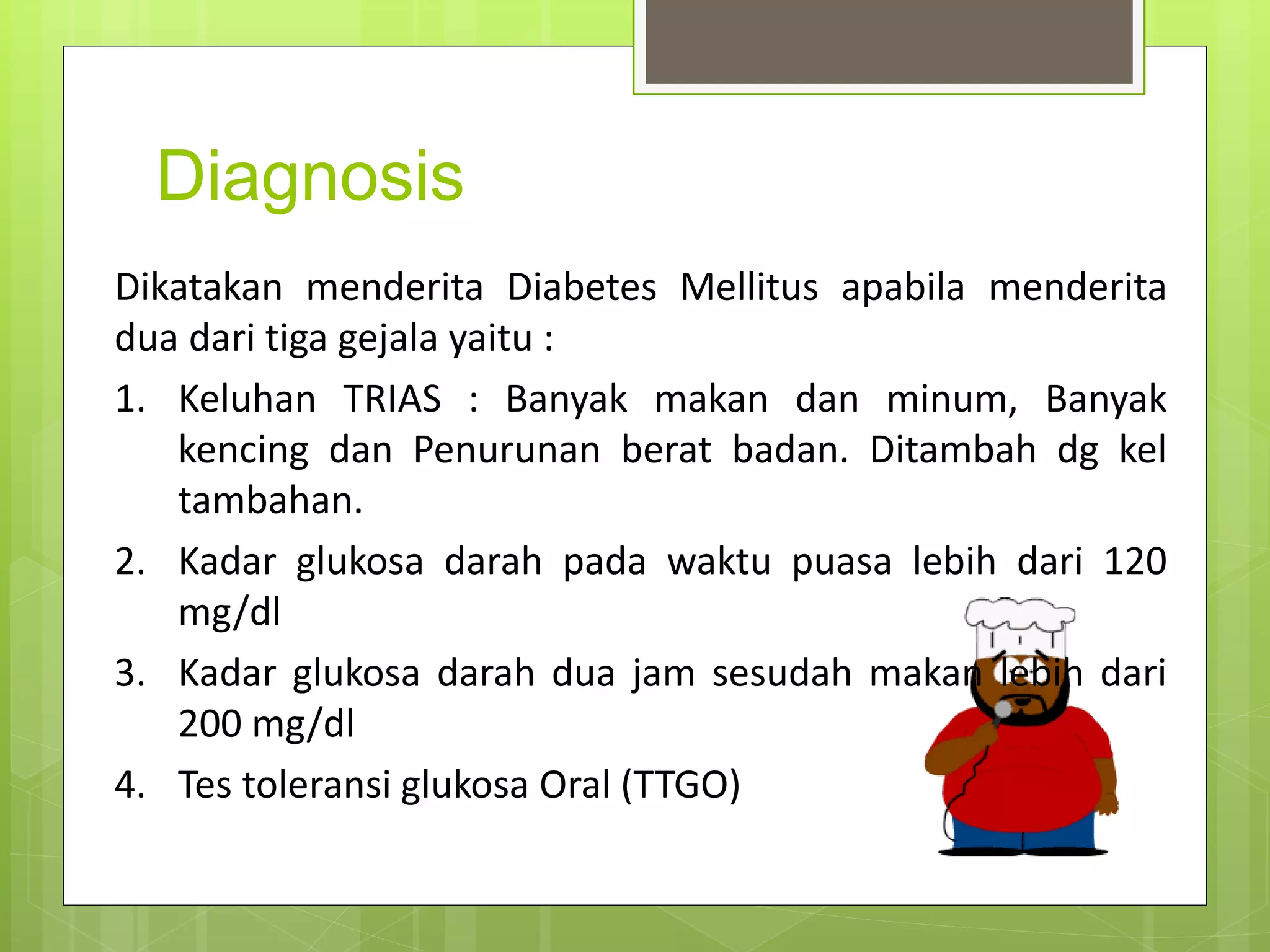 Diagnosis

Dikatakan menderita Diabetes Mellitus apabila menderita dua dari tiga gejala yaitu :

1. Keluhan TRIAS : Banyak makan dan minum, Banyak kencing dan Penurunan berat badan. Ditambah dg kel tambahan.
2. Kadar glukosa darah pada waktu puasa lebih dari 120 mg/dl
3. Kadar glukosa darah dua jam sesudah makan lebih dari 200 mg/dl
4. Tes toleransi glukosa Oral (TTGO)